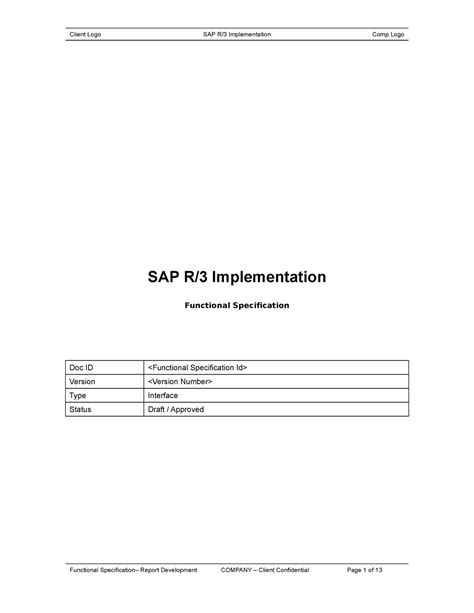 Client Logo SAP R/3 Implementation Comp Logo

SAP R/3 Implementation

Functional Specification

| Doc ID | <Functional Specification Id> |
|---|---|
| Version | <Version Number> |
| Type | Interface |
| Status | Draft / Approved |

Functional Specification– Report Development COMPANY – Client Confidential Page 1 of 13